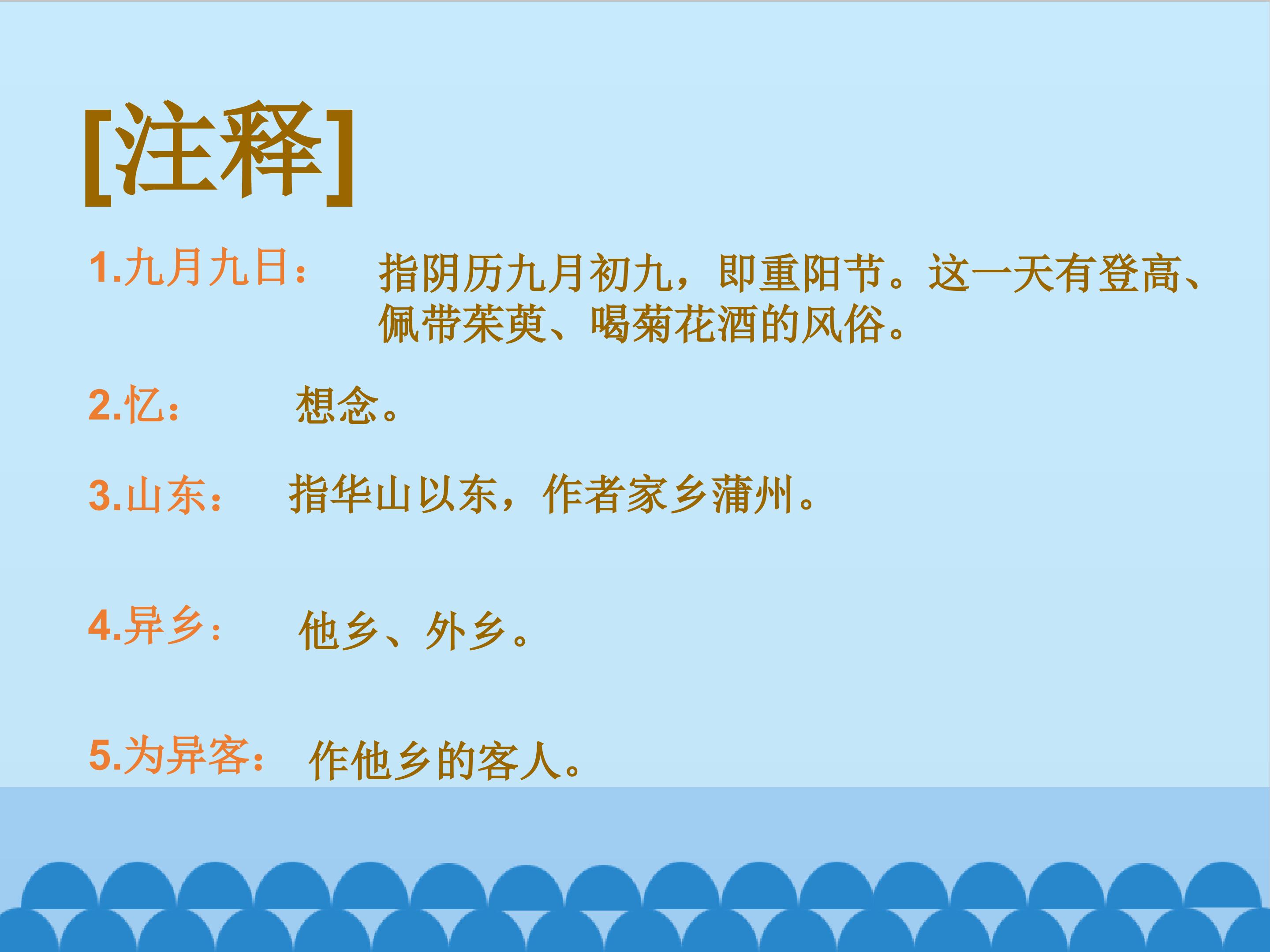 [注释]

1.九月九日： 指阴历九月初九，即重阳节。这一天有登高、佩带茱萸、喝菊花酒的风俗。

2.忆： 想念。

3.山东： 指华山以东，作者家乡蒲州。

4.异乡： 他乡、外乡。

5.为异客： 作他乡的客人。